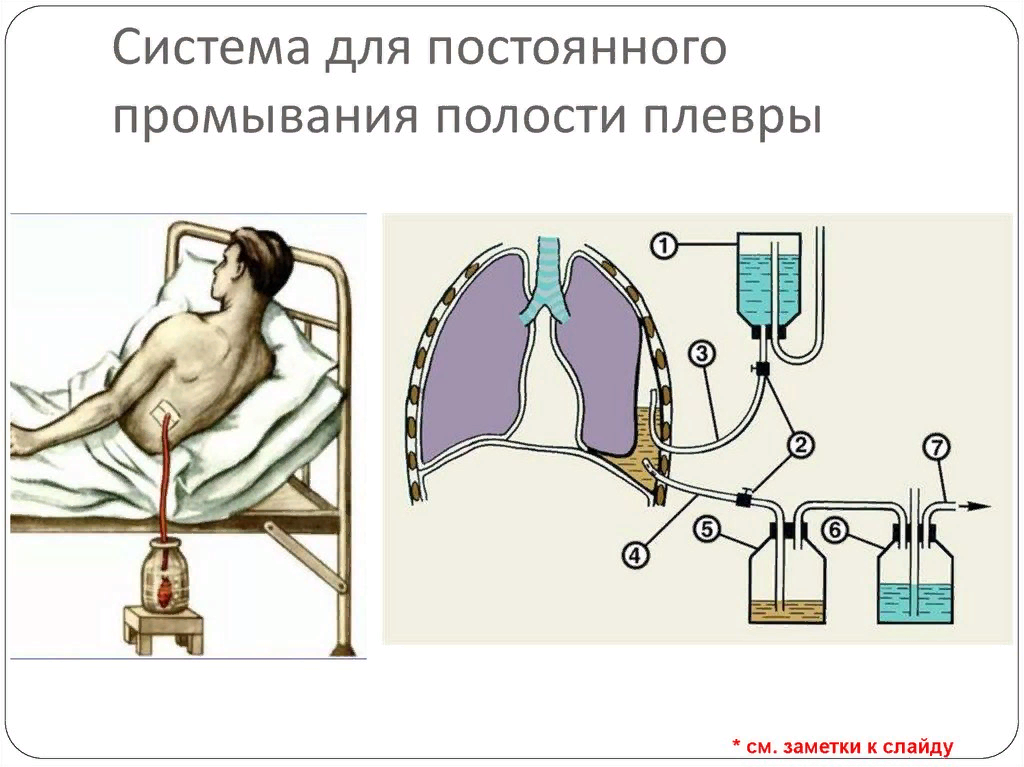 Система для постоянного промывания полости плевры

1
3
2
7
4
5
6

* см. заметки к слайду